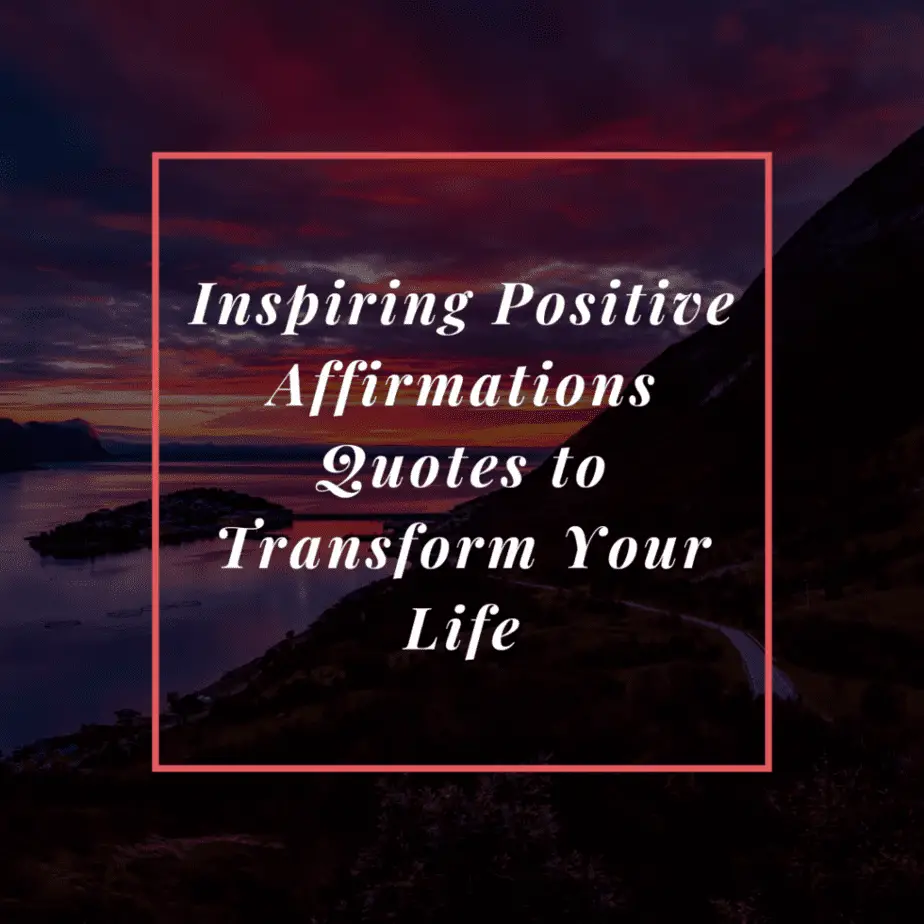 Inspiring Positive Affirmations Quotes to Transform Your Life